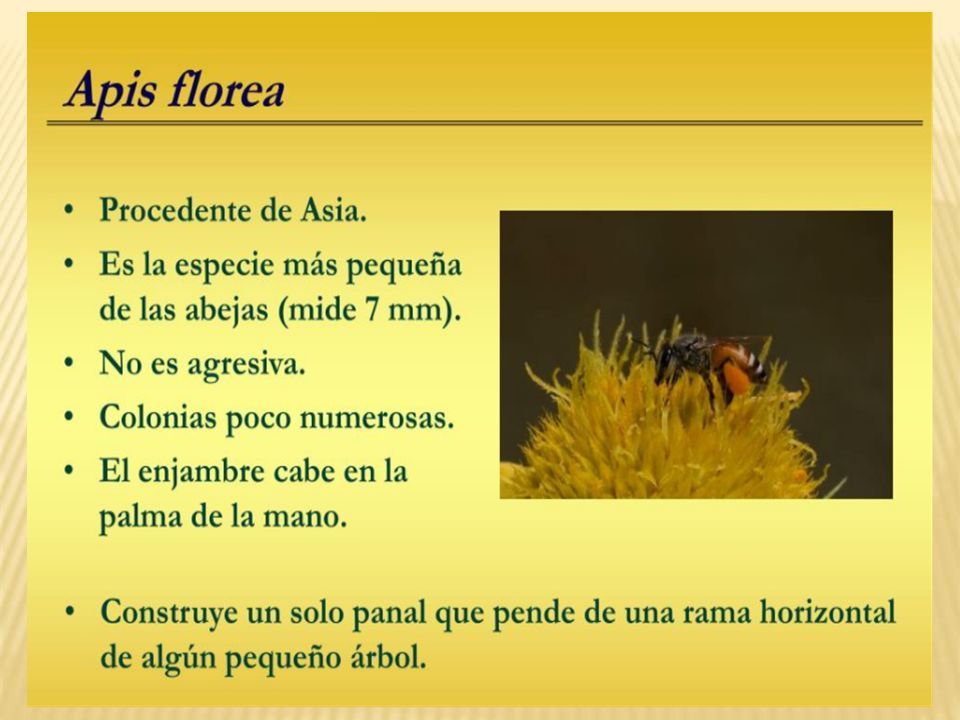 Apis florea

• Procedente de Asia.
• Es la especie más pequeña de las abejas (mide 7 mm).
• No es agresiva.
• Colonias poco numerosas.
• El enjambre cabe en la palma de la mano.

• Construye un solo panal que pende de una rama horizontal de algún pequeño árbol.